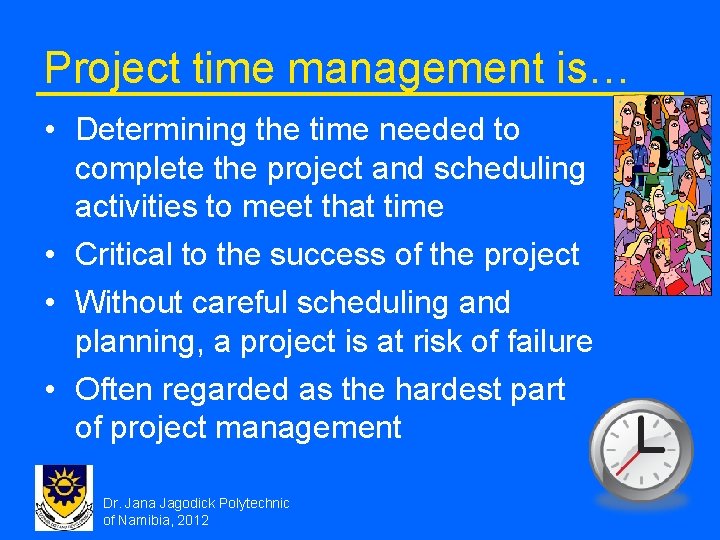 Project time management is…

• Determining the time needed to complete the project and scheduling activities to meet that time

• Critical to the success of the project

• Without careful scheduling and planning, a project is at risk of failure

• Often regarded as the hardest part of project management

Dr. Jana Jagodick Polytechnic of Namibia, 2012